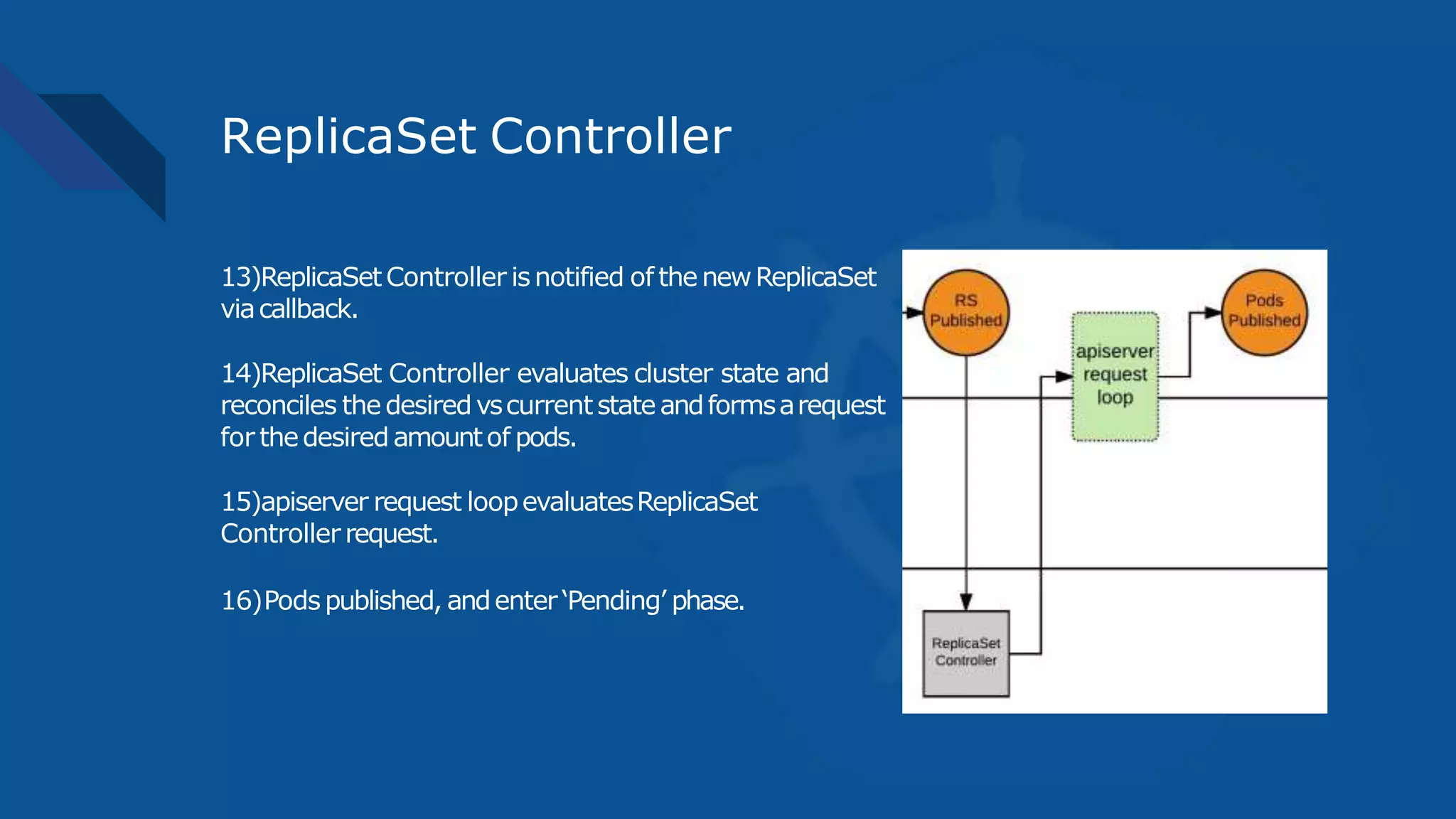 ReplicaSet Controller

13)ReplicaSet Controller is notified of the new ReplicaSet via callback.

14)ReplicaSet Controller evaluates cluster state and reconciles the desired vs current state and forms a request for the desired amount of pods.

15)apiserver request loop evaluates ReplicaSet Controller request.

16) Pods published, and enter 'Pending' phase.

RS Published

apiserver request loop

Pods Published

ReplicaSet Controller